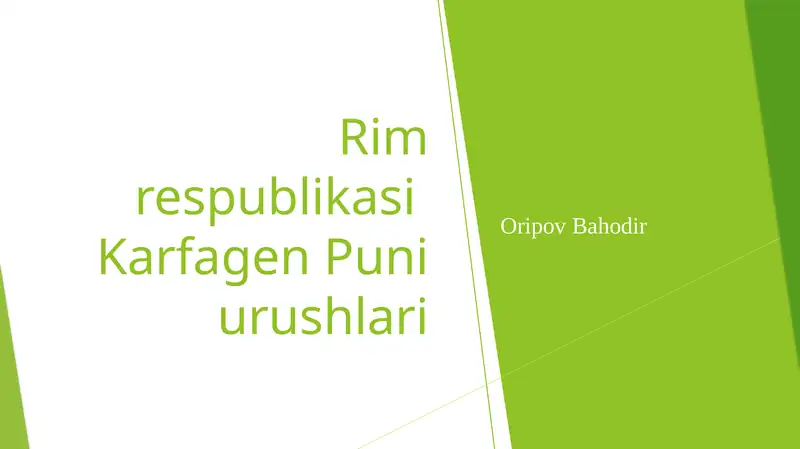 Rim respublikasi Karfagen Puni urushlari

Oripov Bahodir